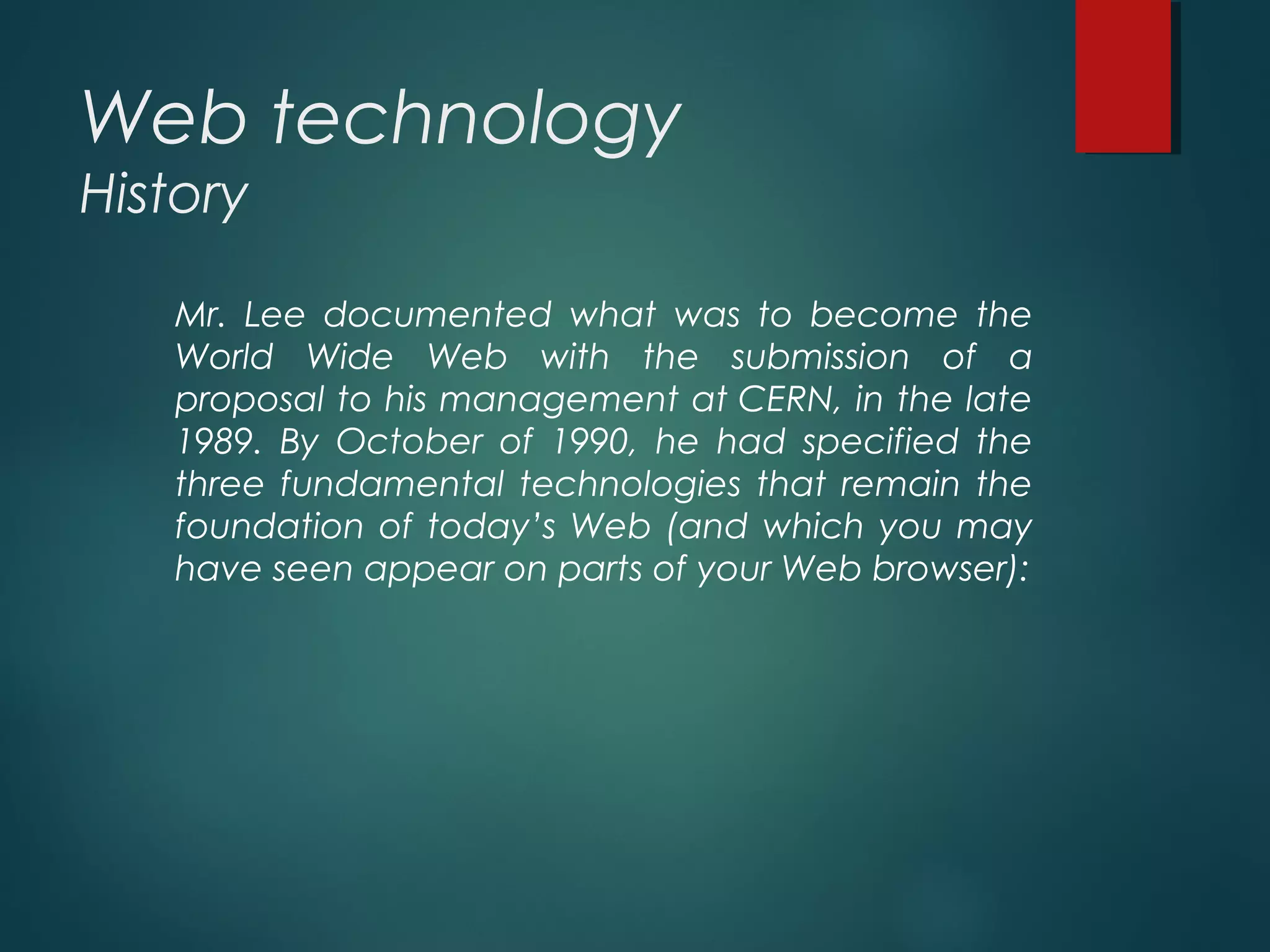 Web technology
History

Mr. Lee documented what was to become the World Wide Web with the submission of a proposal to his management at CERN, in the late 1989. By October of 1990, he had specified the three fundamental technologies that remain the foundation of today's Web (and which you may have seen appear on parts of your Web browser):